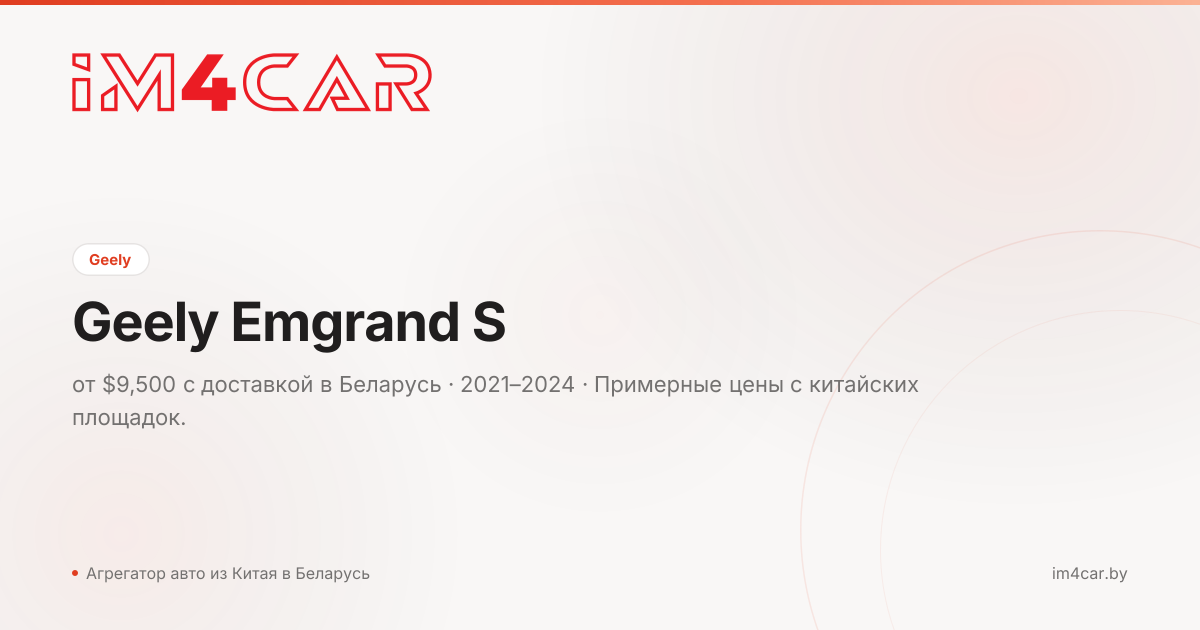 iM4CAR

Geely

Geely Emgrand S

от $9,500 с доставкой в Беларусь · 2021–2024 · Примерные цены с китайских площадок.

Агрегатор авто из Китая в Беларусь

im4car.by